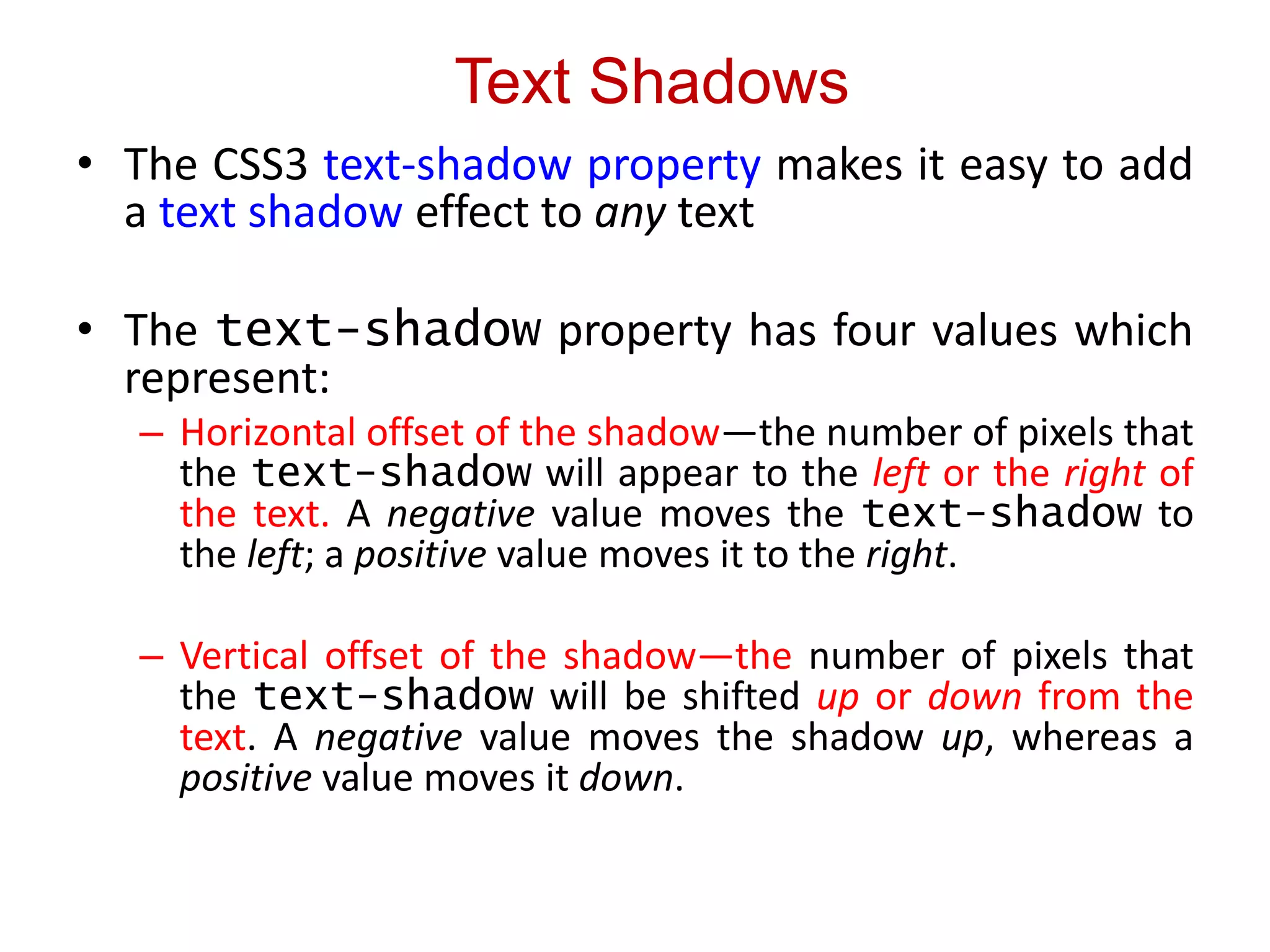 Text Shadows

• The CSS3 text-shadow property makes it easy to add a text shadow effect to any text

• The text-shadow property has four values which represent:

– Horizontal offset of the shadow—the number of pixels that the text-shadow will appear to the left or the right of the text. A negative value moves the text-shadow to the left; a positive value moves it to the right.

– Vertical offset of the shadow—the number of pixels that the text-shadow will be shifted up or down from the text. A negative value moves the shadow up, whereas a positive value moves it down.